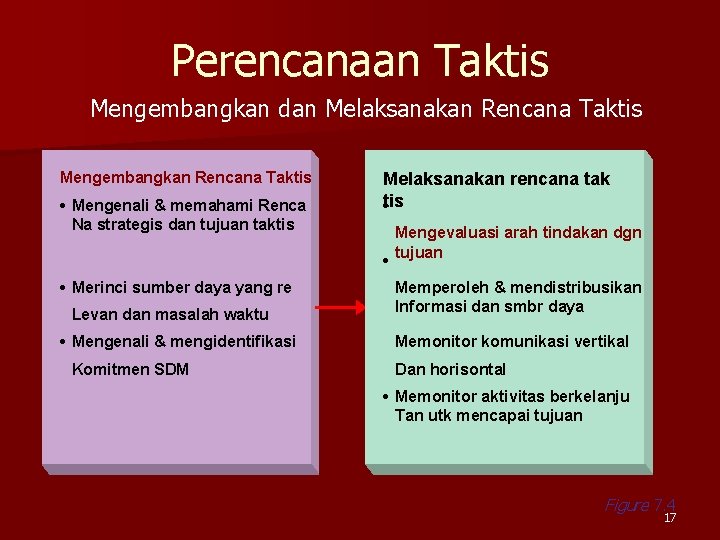 Perencanaan Taktis

Mengembangkan dan Melaksanakan Rencana Taktis

Mengembangkan Rencana Taktis

• Mengenali & memahami Renca Na strategis dan tujuan taktis

• Merinci sumber daya yang re Levan dan masalah waktu

• Mengenali & mengidentifikasi Komitmen SDM

Melaksanakan rencana tak tis

• Mengevaluasi arah tindakan dgn tujuan

Memperoleh & mendistribusikan Informasi dan smbr daya

Memonitor komunikasi vertikal Dan horisontal

• Memonitor aktivitas berkelanju Tan utk mencapai tujuan

Figure 7.4

17